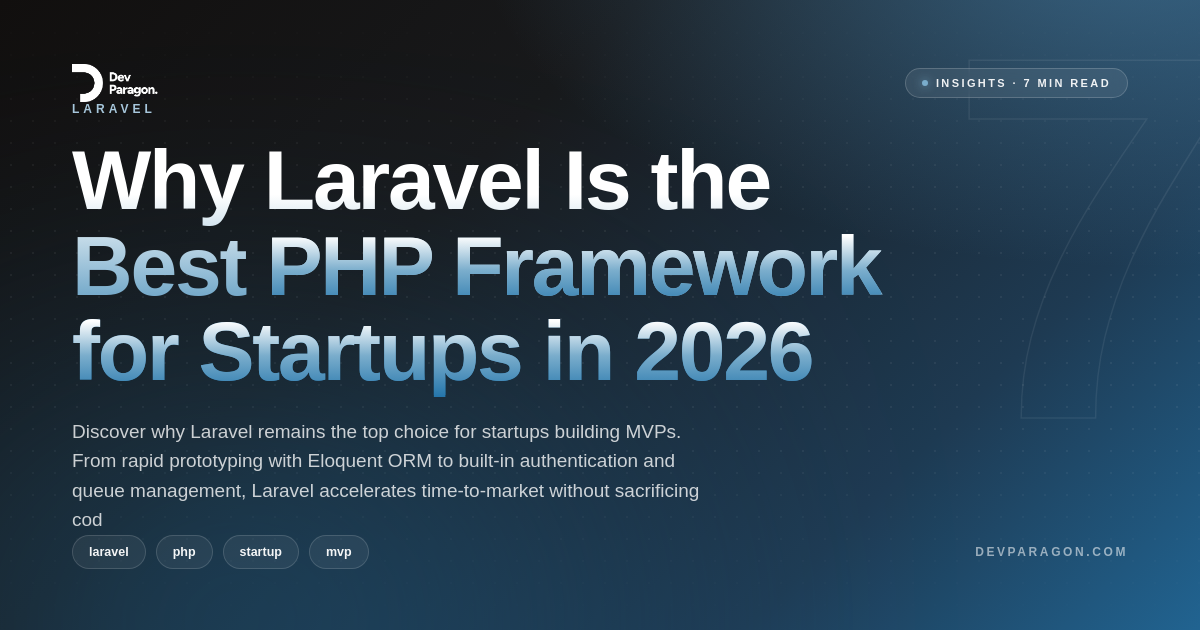 Dev Paragon.

LARAVEL

INSIGHTS · 7 MIN READ

Why Laravel Is the Best PHP Framework for Startups in 2026

Discover why Laravel remains the top choice for startups building MVPs. From rapid prototyping with Eloquent ORM to built-in authentication and queue management, Laravel accelerates time-to-market without sacrificing cod

laravel
php
startup
mvp

DEVPARAGON.COM